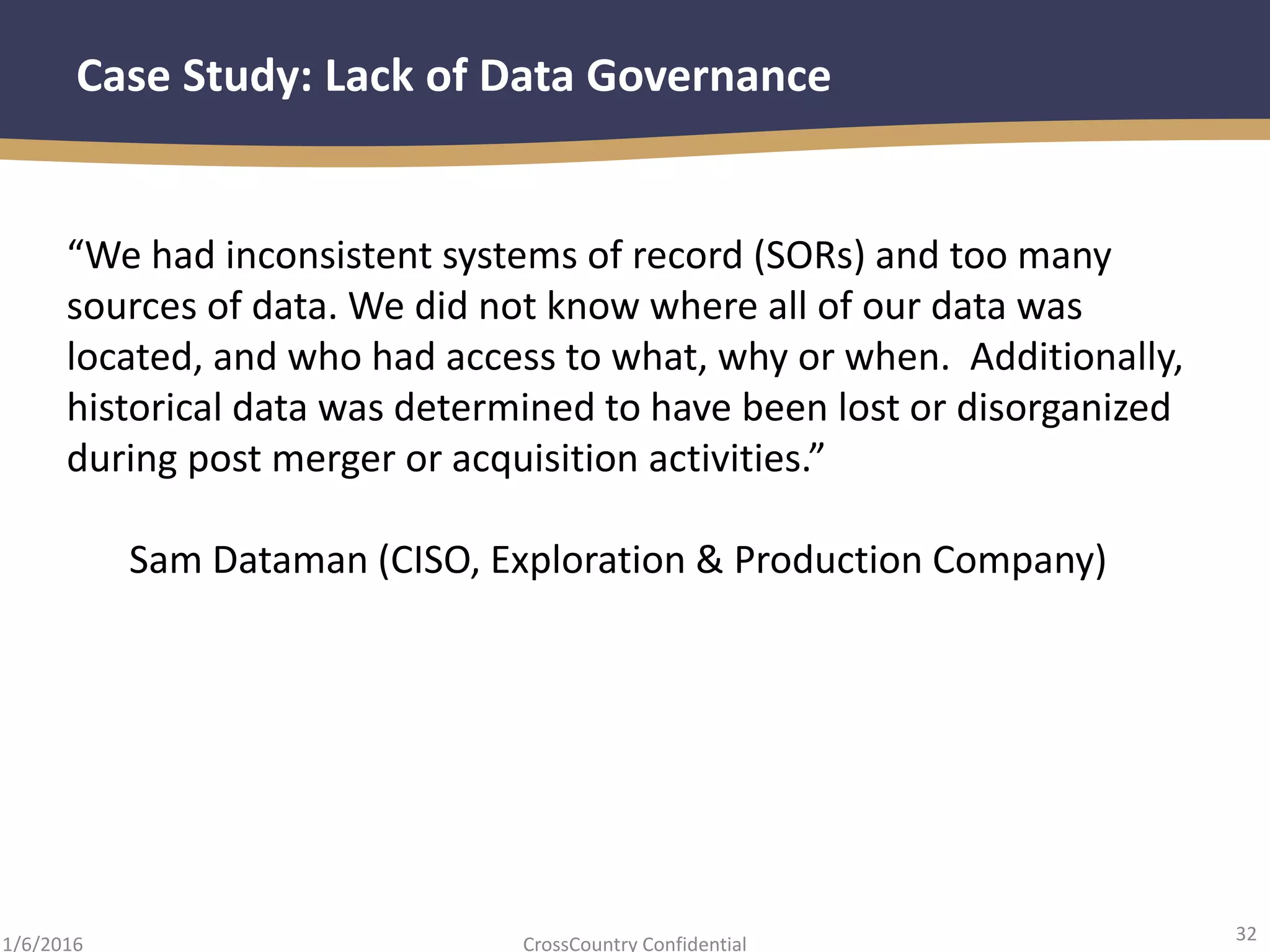 Case Study: Lack of Data Governance

“We had inconsistent systems of record (SORs) and too many sources of data. We did not know where all of our data was located, and who had access to what, why or when.  Additionally, historical data was determined to have been lost or disorganized during post merger or acquisition activities.”

Sam Dataman (CISO, Exploration & Production Company)

1/6/2016

CrossCountry Confidential

32